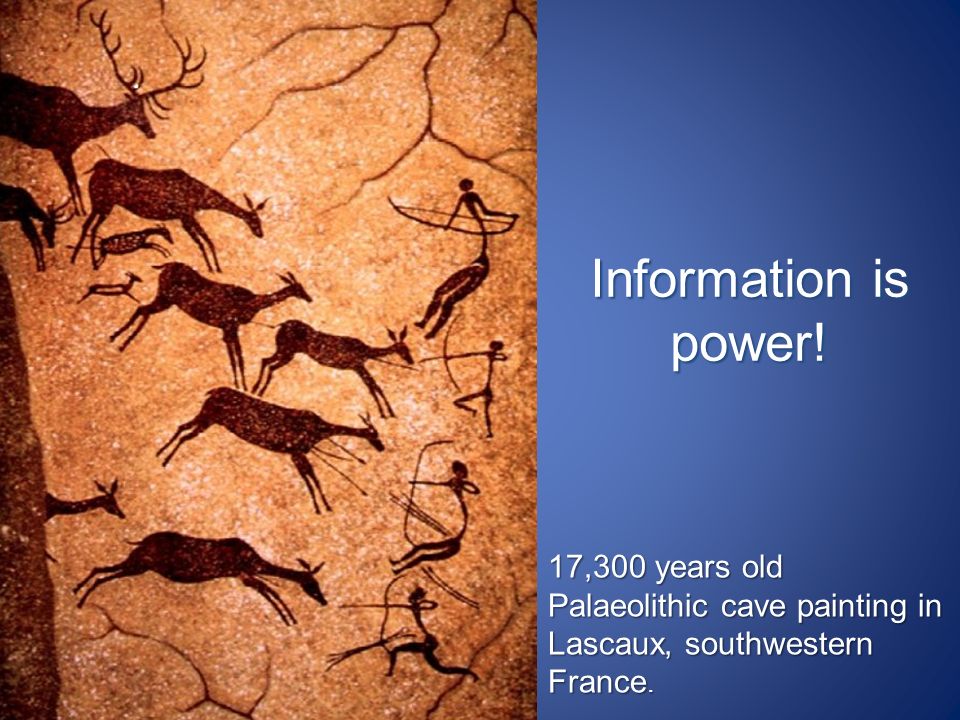 Information is power!

17,300 years old Palaeolithic cave painting in Lascaux, southwestern France.